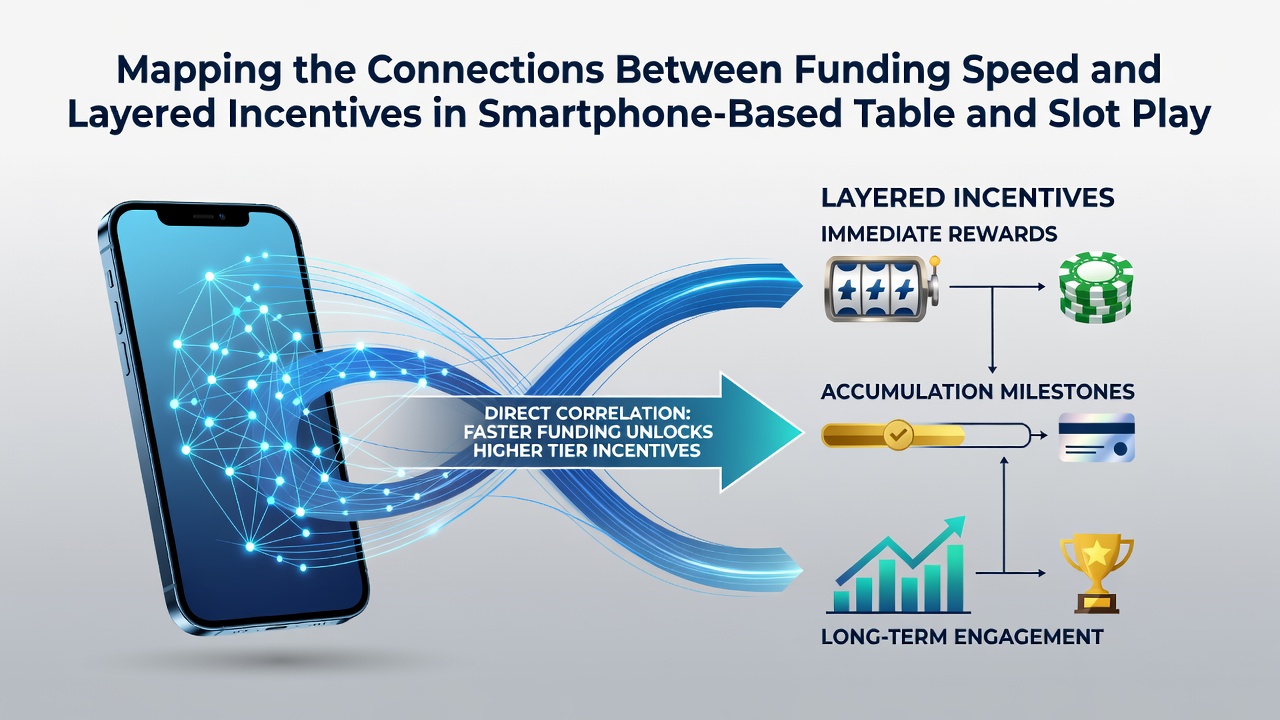 Mapping the Connections Between Funding Speed and Layered Incentives in Smartphone-Based Table and Slot Play

DIRECT CORRELATION: FASTER FUNDING UNLOCKS HIGHER TIER INCENTIVES

LAYERED INCENTIVES

IMMEDIATE REWARDS

ACCUMULATION MILESTONES

LONG-TERM ENGAGEMENT